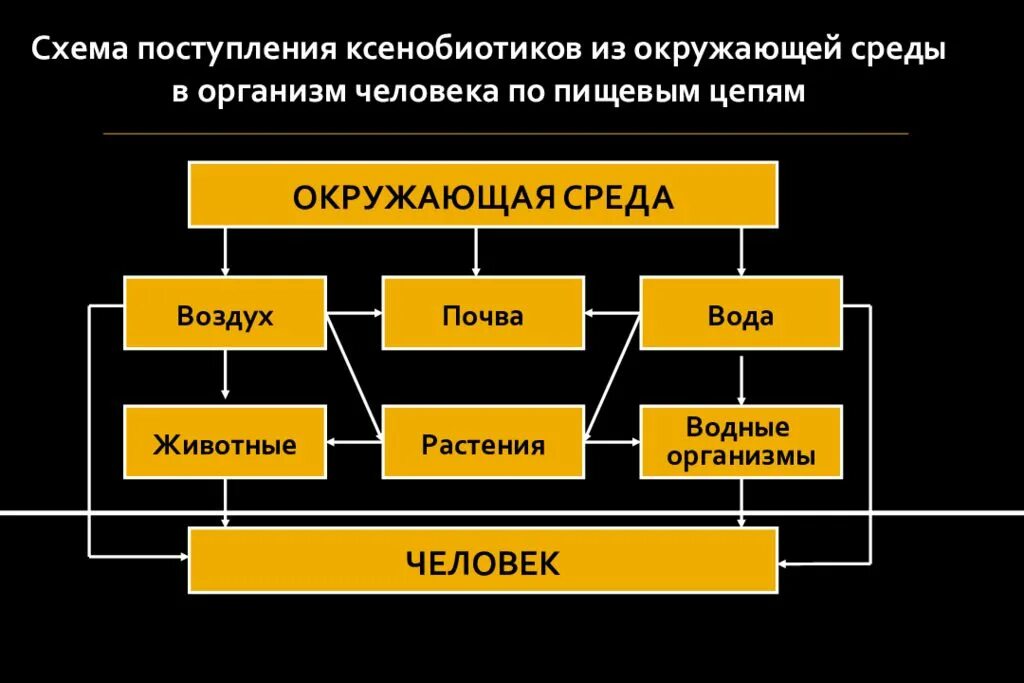 Схема поступления ксенобиотиков из окружающей среды в организм человека по пищевым цепям

ОКРУЖАЮЩАЯ СРЕДА

Воздух

Почва

Вода

Животные

Растения

Водные организмы

ЧЕЛОВЕК